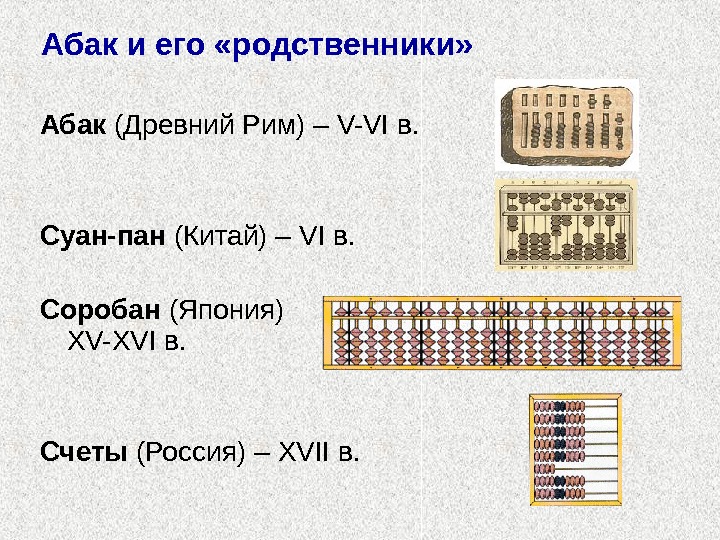 Абак и его «родственники»

Абак (Древний Рим) – V-VI в.

Суан-пан (Китай) – VI в.

Соробан (Япония) XV-XVI в.

Счеты (Россия) – XVII в.